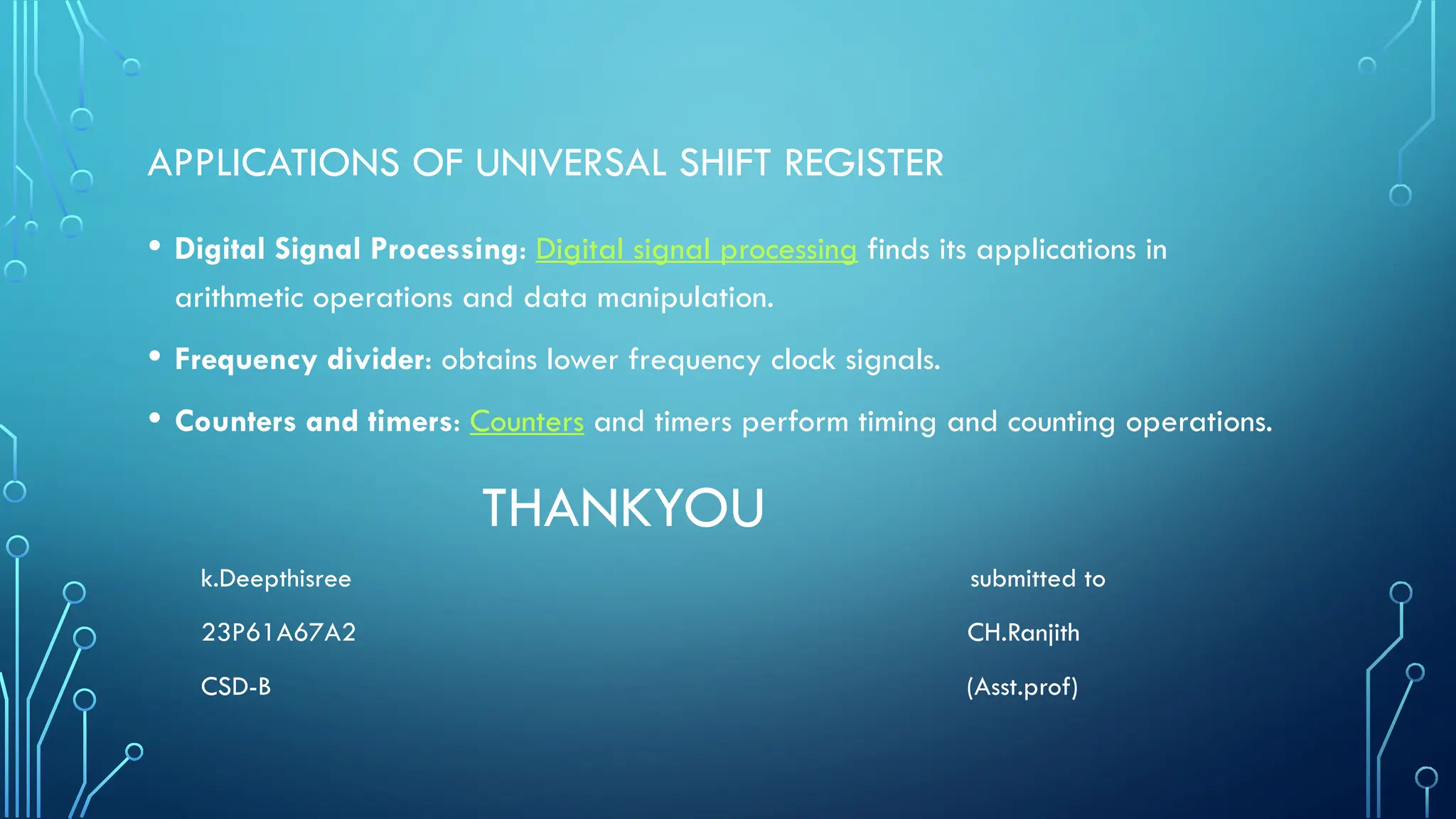 APPLICATIONS OF UNIVERSAL SHIFT REGISTER

• Digital Signal Processing: Digital signal processing finds its applications in arithmetic operations and data manipulation.

• Frequency divider: obtains lower frequency clock signals.

• Counters and timers: Counters and timers perform timing and counting operations.

THANKYOU

k.Deepthisree

23P61A67A2

CSD-B

submitted to

CH.Ranjith

(Asst.prof)